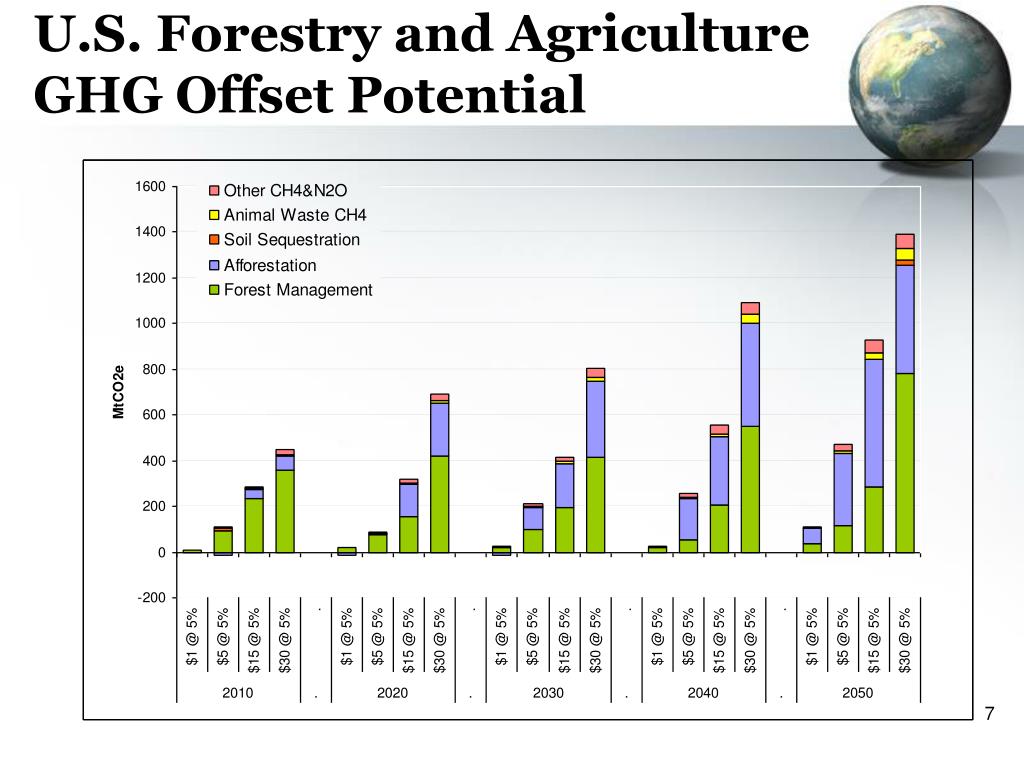 U.S. Forestry and Agriculture GHG Offset Potential

Other CH4&N2O
Animal Waste CH4
Soil Sequestration
Afforestation
Forest Management

MtCO2e

1600
1400
1200
1000
800
600
400
200
0
-200

$1 @ 5%
$5 @ 5%
$15 @ 5%
$30 @ 5%
.
$1 @ 5%
$5 @ 5%
$15 @ 5%
$30 @ 5%
.
$1 @ 5%
$5 @ 5%
$15 @ 5%
$30 @ 5%
.
$1 @ 5%
$5 @ 5%
$15 @ 5%
$30 @ 5%
.
$1 @ 5%
$5 @ 5%
$15 @ 5%
$30 @ 5%

2010
.
2020
.
2030
.
2040
.
2050

7